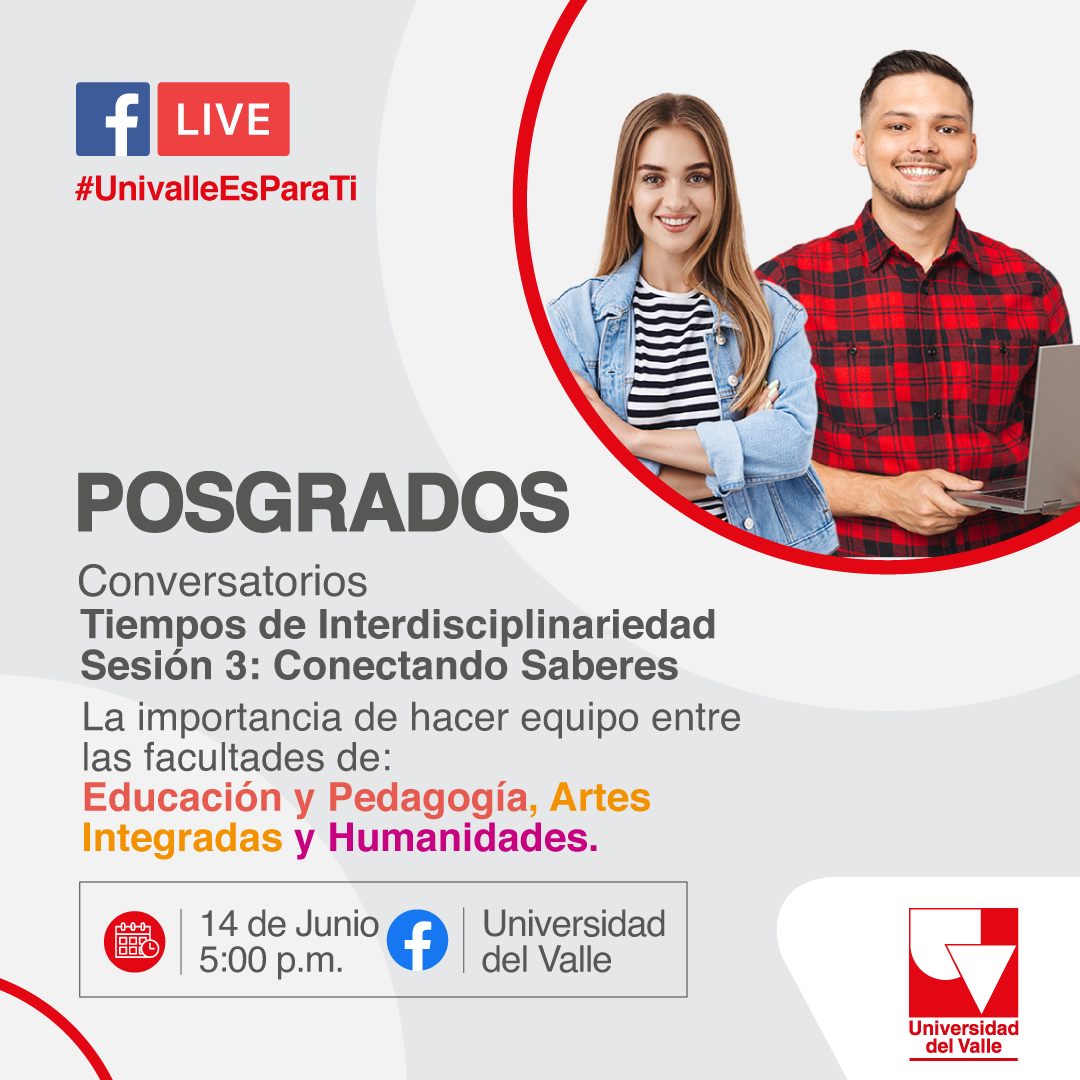 f LIVE
#UnivalleEsParaTi

POSGRADOS

Conversatorios
Tiempos de Interdisciplinariedad
Sesión 3: Conectando Saberes

La importancia de hacer equipo entre las facultades de:
Educación y Pedagogía, Artes Integradas y Humanidades.

14 de Junio
5:00 p.m.

Universidad del Valle

Universidad del Valle